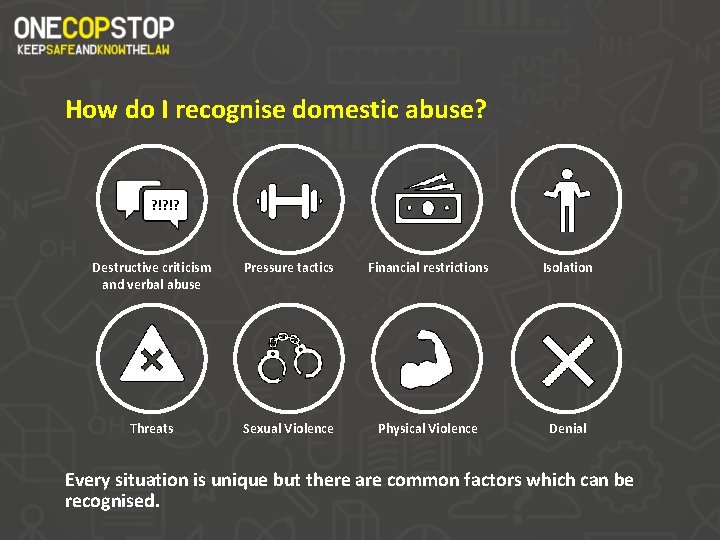 ONECOPSTOP
KEEPSAFEANDKNOWTHELAW

How do I recognise domestic abuse?

?!?!?

Destructive criticism and verbal abuse

Pressure tactics

Financial restrictions

Isolation

Threats

Sexual Violence

Physical Violence

Denial

Every situation is unique but there are common factors which can be recognised.